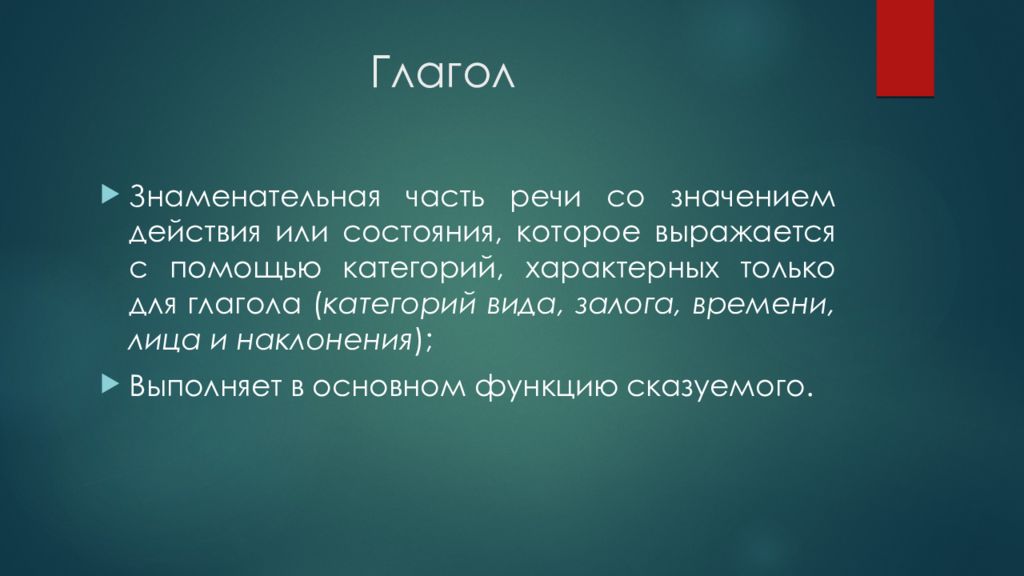 Глагол

Знаменательная часть речи со значением действия или состояния, которое выражается с помощью категорий, характерных только для глагола (категорий вида, залога, времени, лица и наклонения);

Выполняет в основном функцию сказуемого.